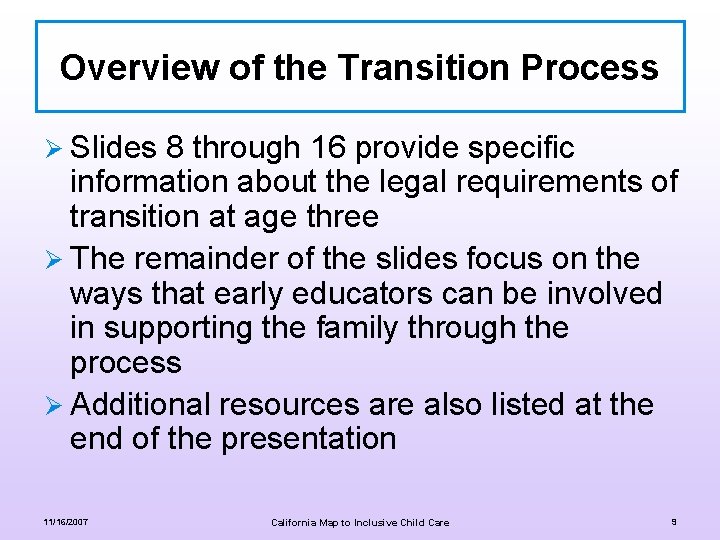 Overview of the Transition Process

➢ Slides 8 through 16 provide specific information about the legal requirements of transition at age three

➢ The remainder of the slides focus on the ways that early educators can be involved in supporting the family through the process

➢ Additional resources are also listed at the end of the presentation

11/16/2007

California Map to Inclusive Child Care

9